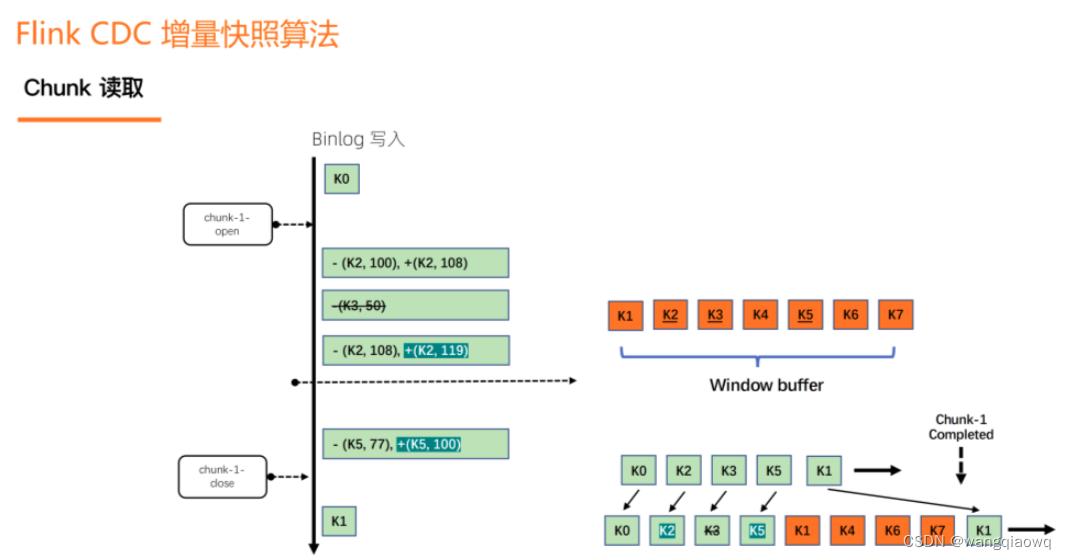 Flink CDC 增量快照算法

Chunk 读取

Binlog 写入

K0

chunk-1-open

- (K2, 100), +(K2, 108)

-(K3, 50)

- (K2, 108), +(K2, 119)

- (K5, 77), +(K5, 100)

chunk-1-close

K1

K1 K2 K3 K4 K5 K6 K7

Window buffer

Chunk-1 Completed

K0 K2 K3 K5 K1

K0 K2 K3 K5 K1 K4 K6 K7 K1

CSDN @wangqiaowq